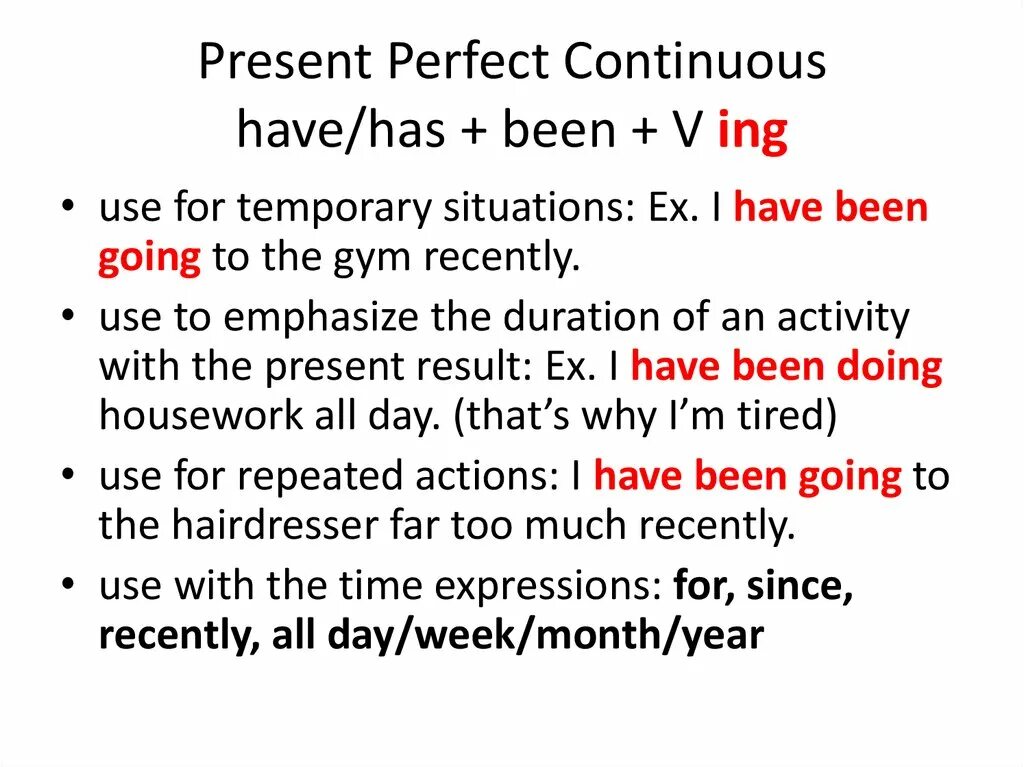 Present Perfect Continuous
have/has + been + V ing

• use for temporary situations: Ex. I have been going to the gym recently.
• use to emphasize the duration of an activity with the present result: Ex. I have been doing housework all day. (that's why I'm tired)
• use for repeated actions: I have been going to the hairdresser far too much recently.
• use with the time expressions: for, since, recently, all day/week/month/year